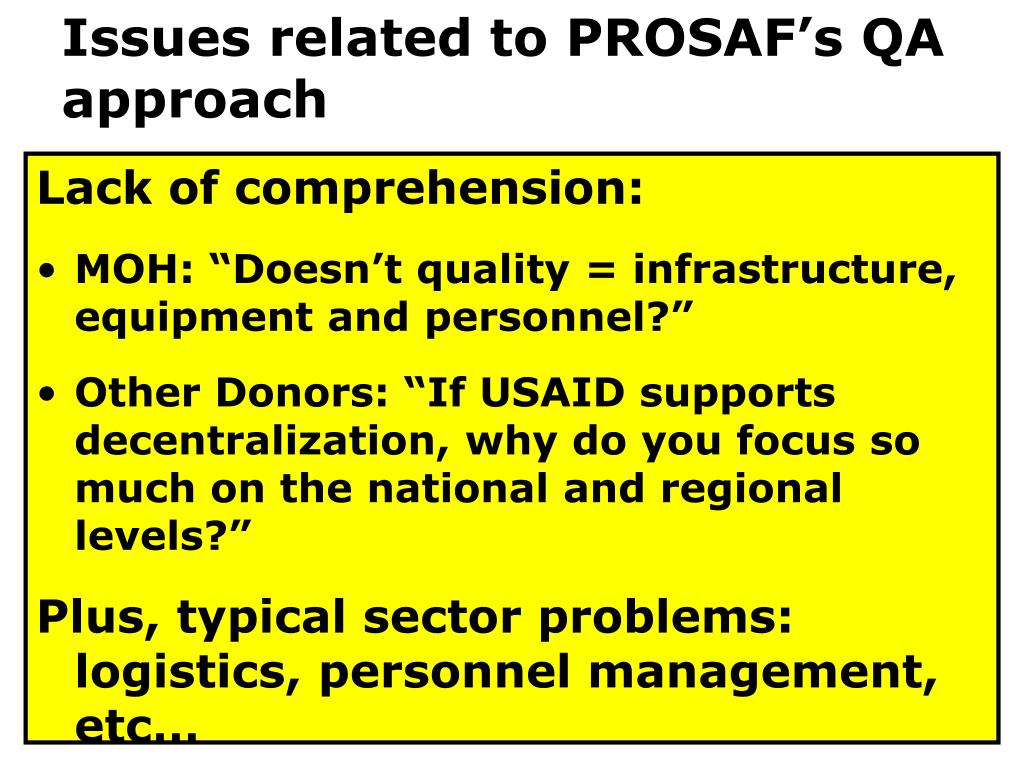 Issues related to PROSAF’s QA approach

Lack of comprehension:

• MOH: “Doesn’t quality = infrastructure, equipment and personnel?”

• Other Donors: “If USAID supports decentralization, why do you focus so much on the national and regional levels?”

Plus, typical sector problems: logistics, personnel management, etc…